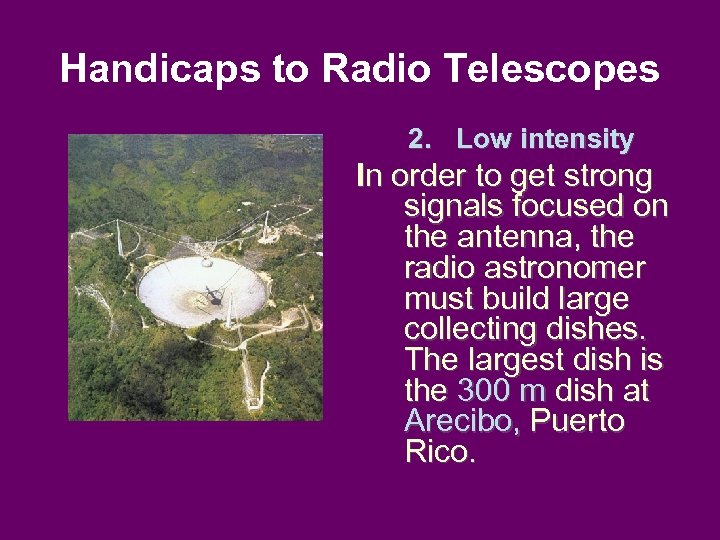 Handicaps to Radio Telescopes

2. Low intensity

In order to get strong signals focused on the antenna, the radio astronomer must build large collecting dishes. The largest dish is the 300 m dish at Arecibo, Puerto Rico.